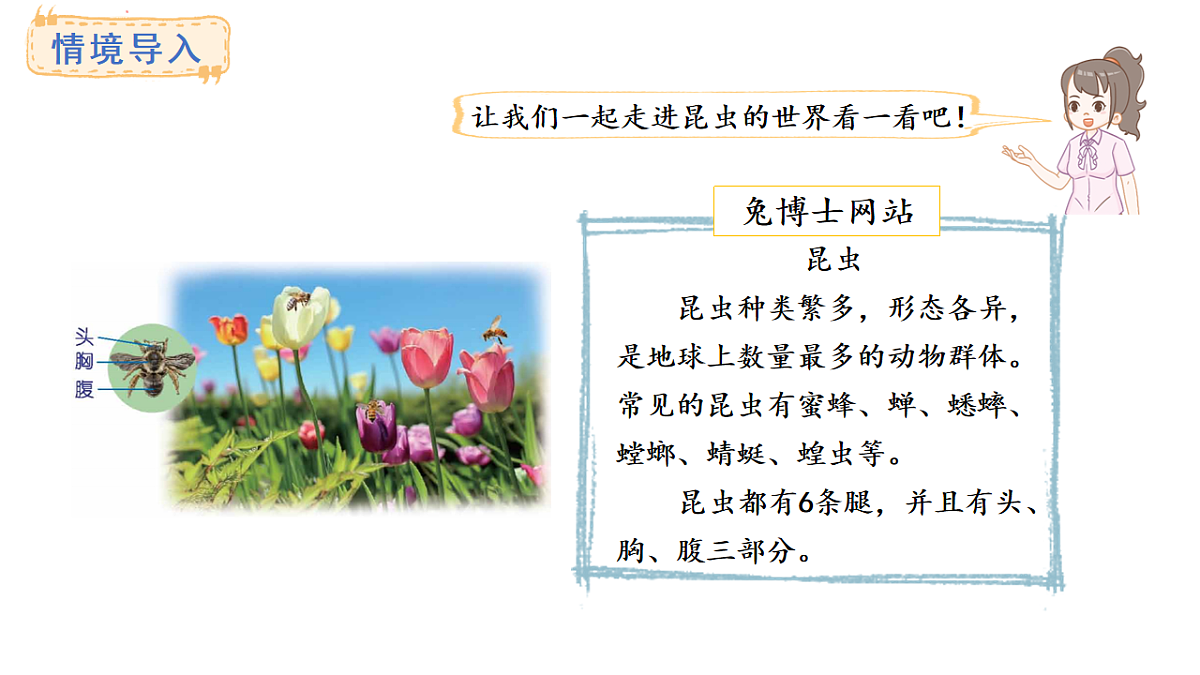 情境导入

让我们一起走进昆虫的世界看一看吧！

头
胸
腹

兔博士网站

昆虫

昆虫种类繁多，形态各异，是地球上数量最多的动物群体。常见的昆虫有蜜蜂、蝉、蟋蟀、螳螂、蜻蜓、蝗虫等。

昆虫都有6条腿，并且有头、胸、腹三部分。